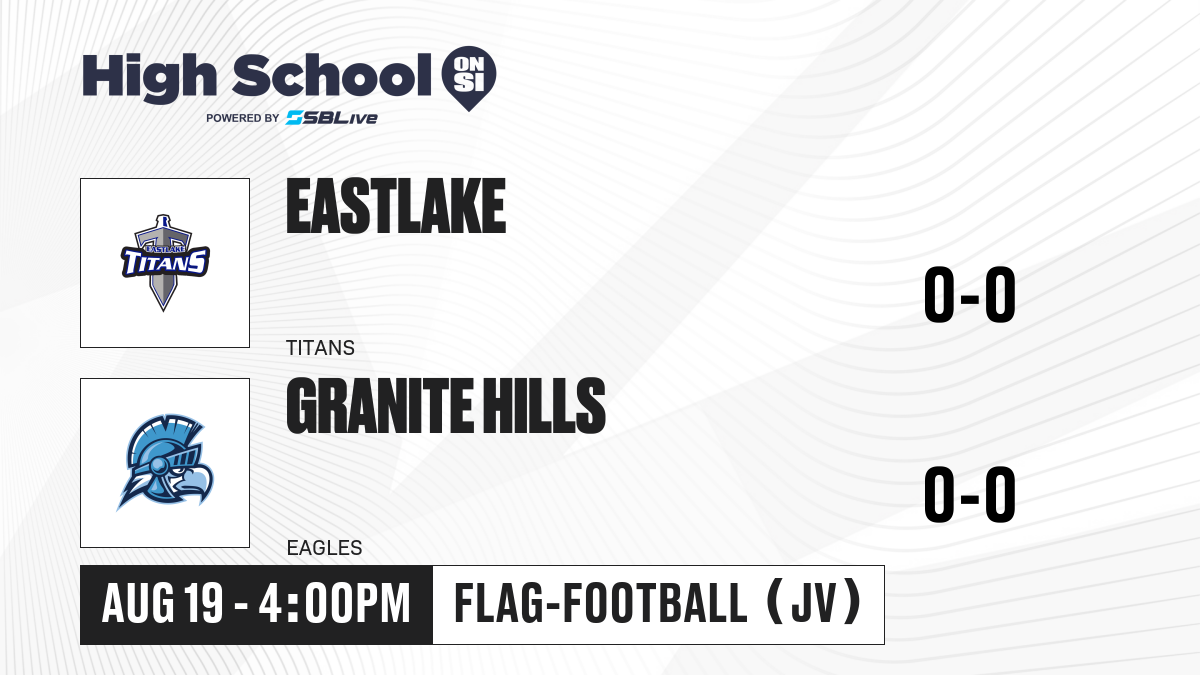 High School ON SI
POWERED BY SBLive

EASTLAKE TITANS

EASTLAKE
TITANS
0-0

GRANITE HILLS
EAGLES
0-0

AUG 19 - 4:00PM
FLAG-FOOTBALL (JV)